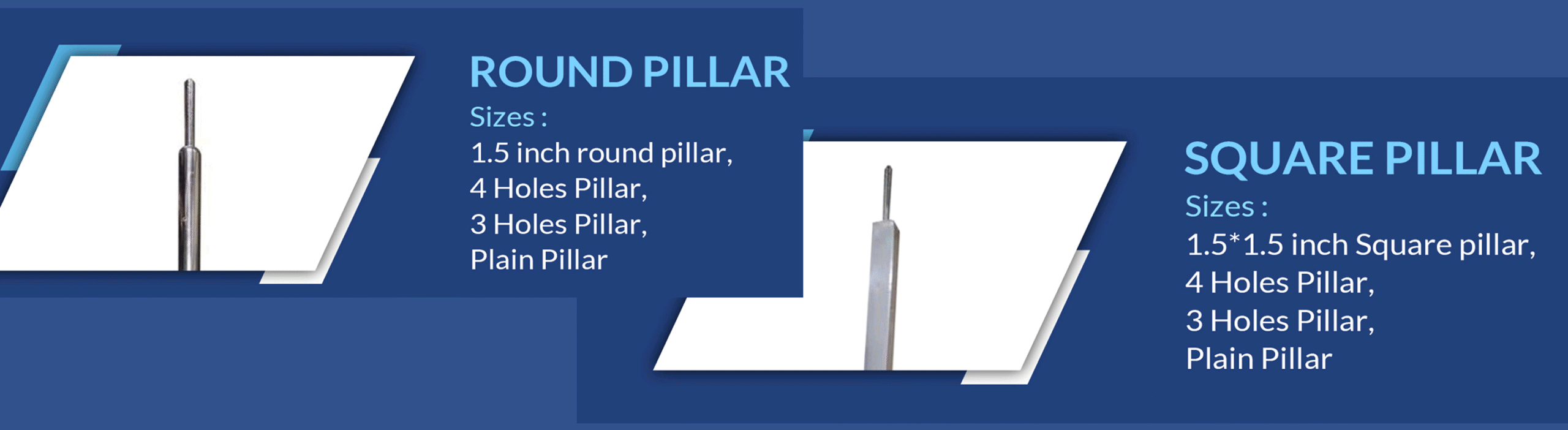 ROUND PILLAR
Sizes :
1.5 inch round pillar,
4 Holes Pillar,
3 Holes Pillar,
Plain Pillar

SQUARE PILLAR
Sizes :
1.5*1.5 inch Square pillar,
4 Holes Pillar,
3 Holes Pillar,
Plain Pillar